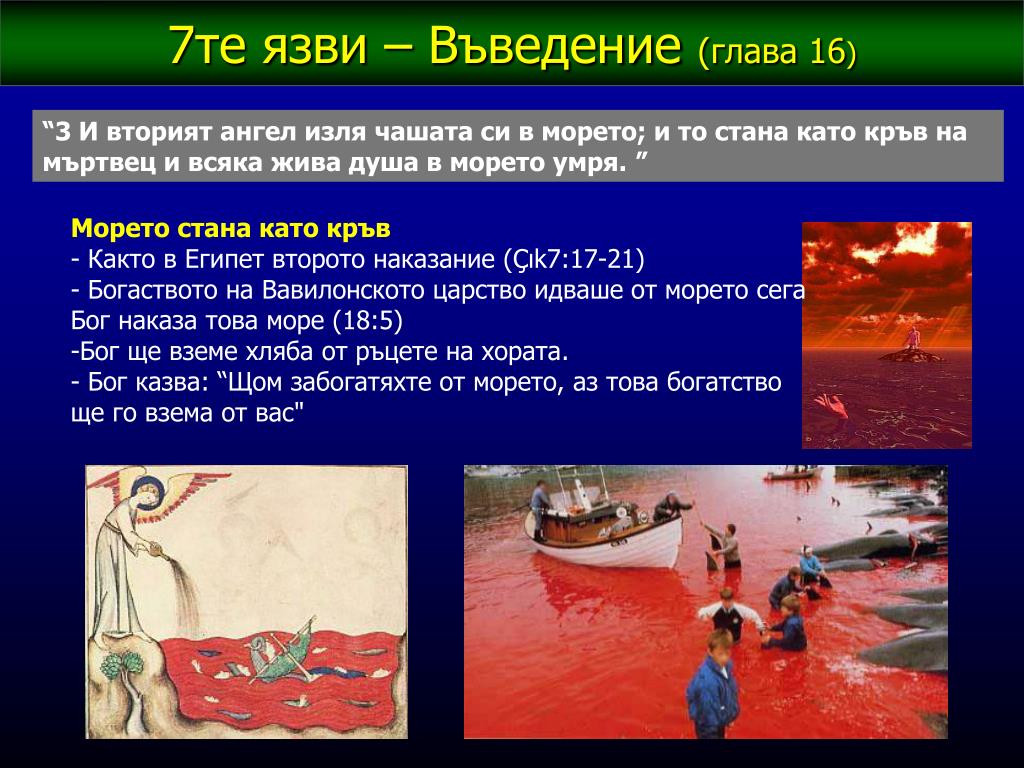 7те язви – Въведение (глава 16)

“3 И вторият ангел изля чашата си в морето; и то стана като кръв на мъртвец и всяка жива душа в морето умря. ”

Морето стана като кръв
- Както в Египет второто наказание (Çık7:17-21)
- Богаството на Вавилонското царство идваше от морето сега Бог наказа това море (18:5)
-Бог ще вземе хляба от ръцете на хората.
- Бог казва: “Щом забогатяхте от морето, аз това богатство ще го взема от вас"